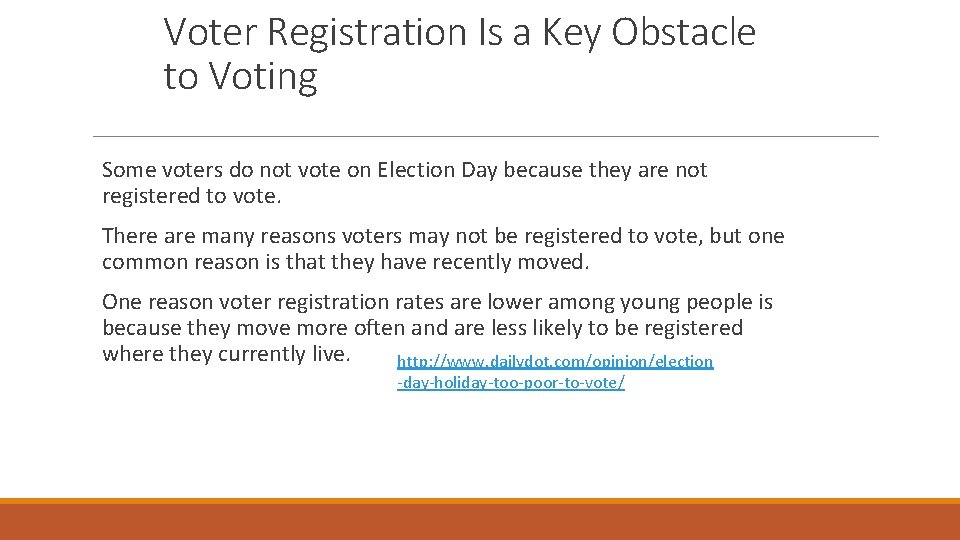 Voter Registration Is a Key Obstacle to Voting

Some voters do not vote on Election Day because they are not registered to vote.

There are many reasons voters may not be registered to vote, but one common reason is that they have recently moved.

One reason voter registration rates are lower among young people is because they move more often and are less likely to be registered where they currently live. http://www.dailydot.com/opinion/election-day-holiday-too-poor-to-vote/